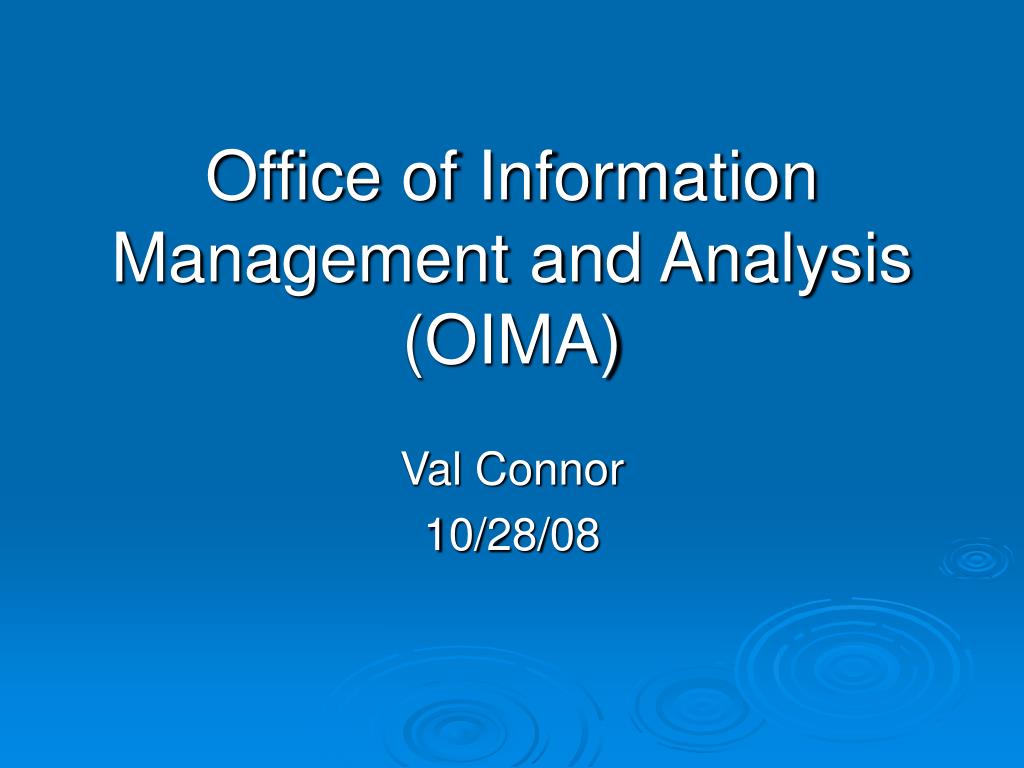 Office of Information Management and Analysis (OIMA)

Val Connor
10/28/08